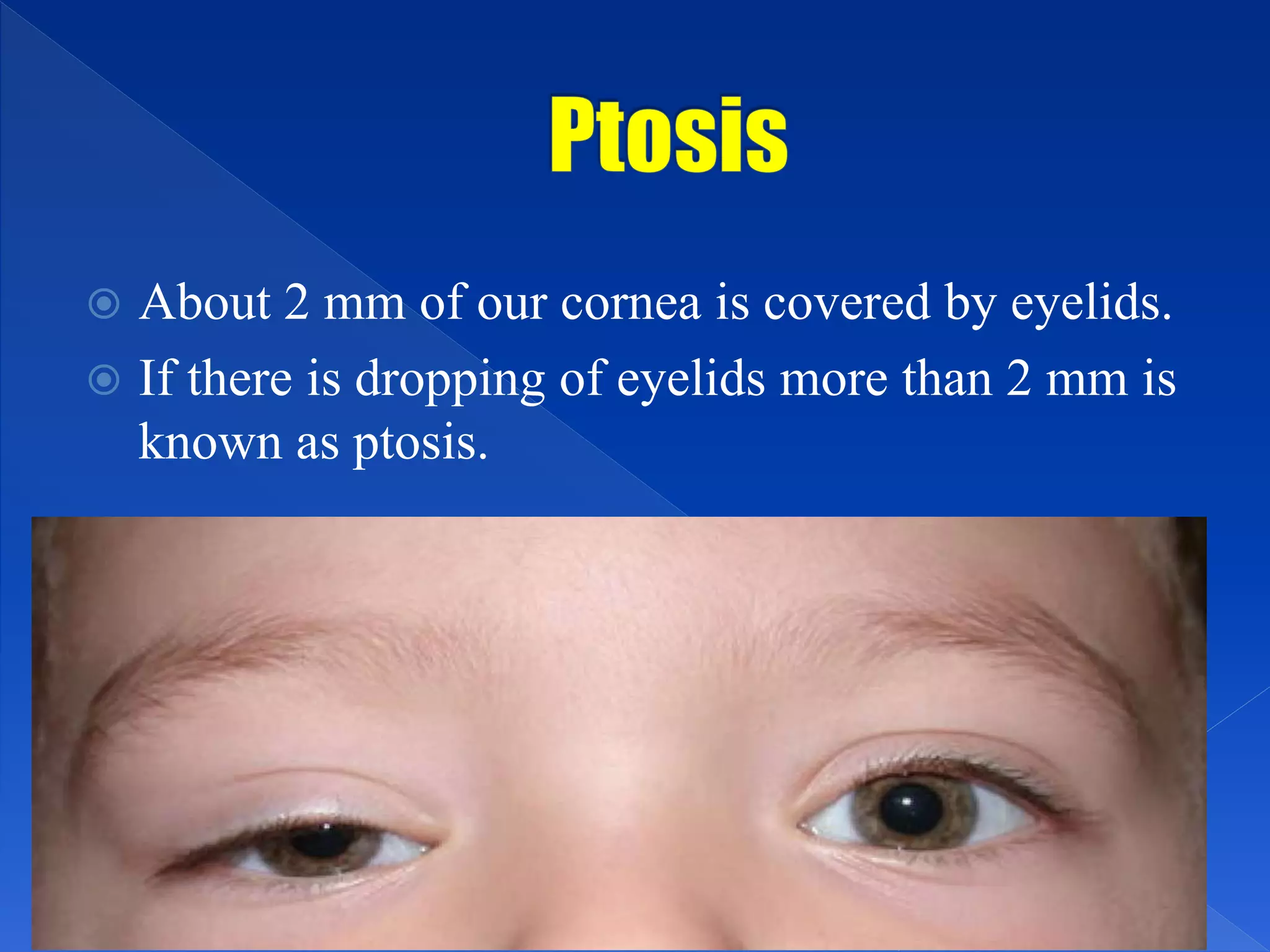 Ptosis

About 2 mm of our cornea is covered by eyelids.

If there is dropping of eyelids more than 2 mm is known as ptosis.